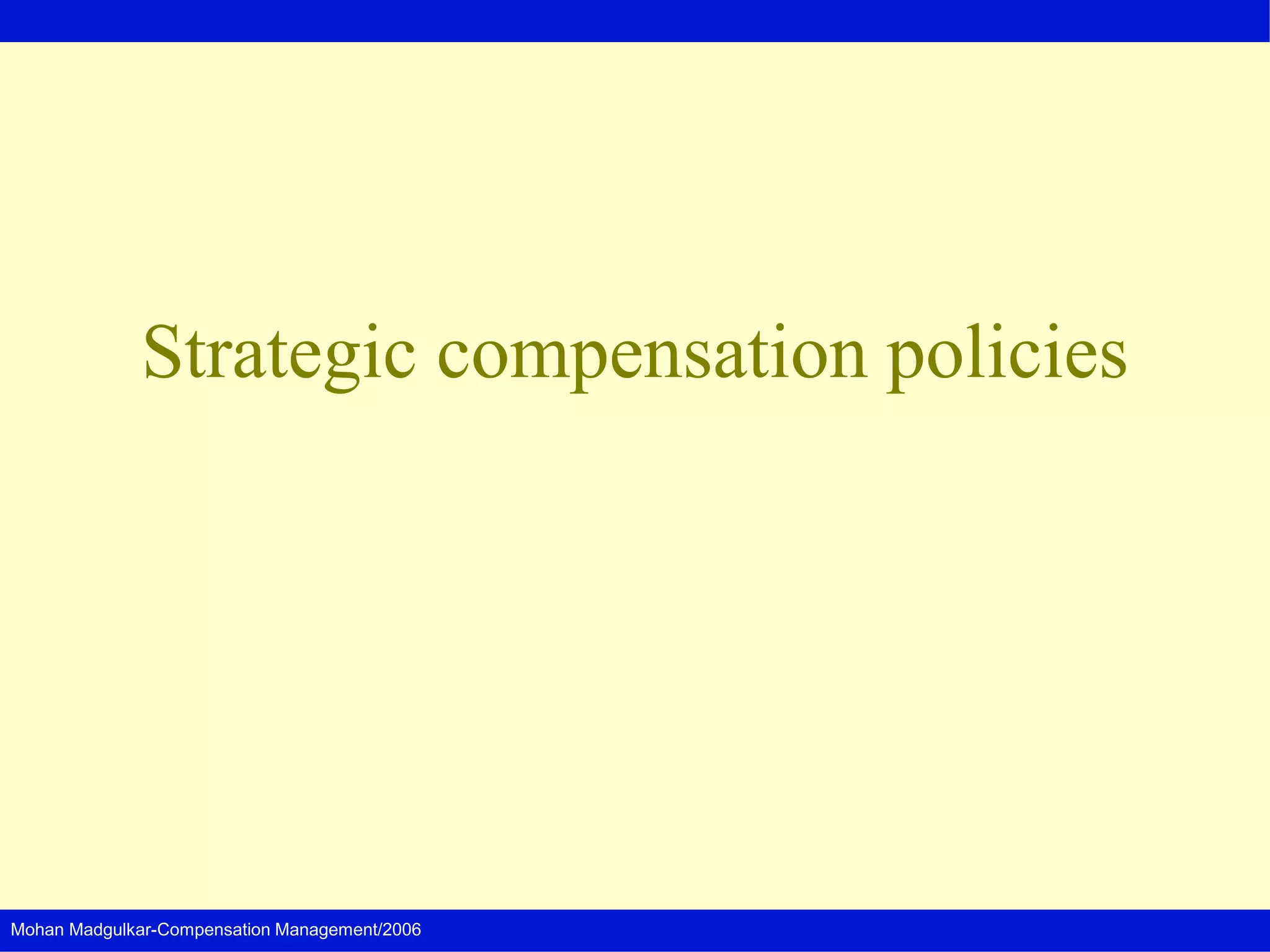 Strategic compensation policies

Mohan Madgulkar-Compensation Management/2006